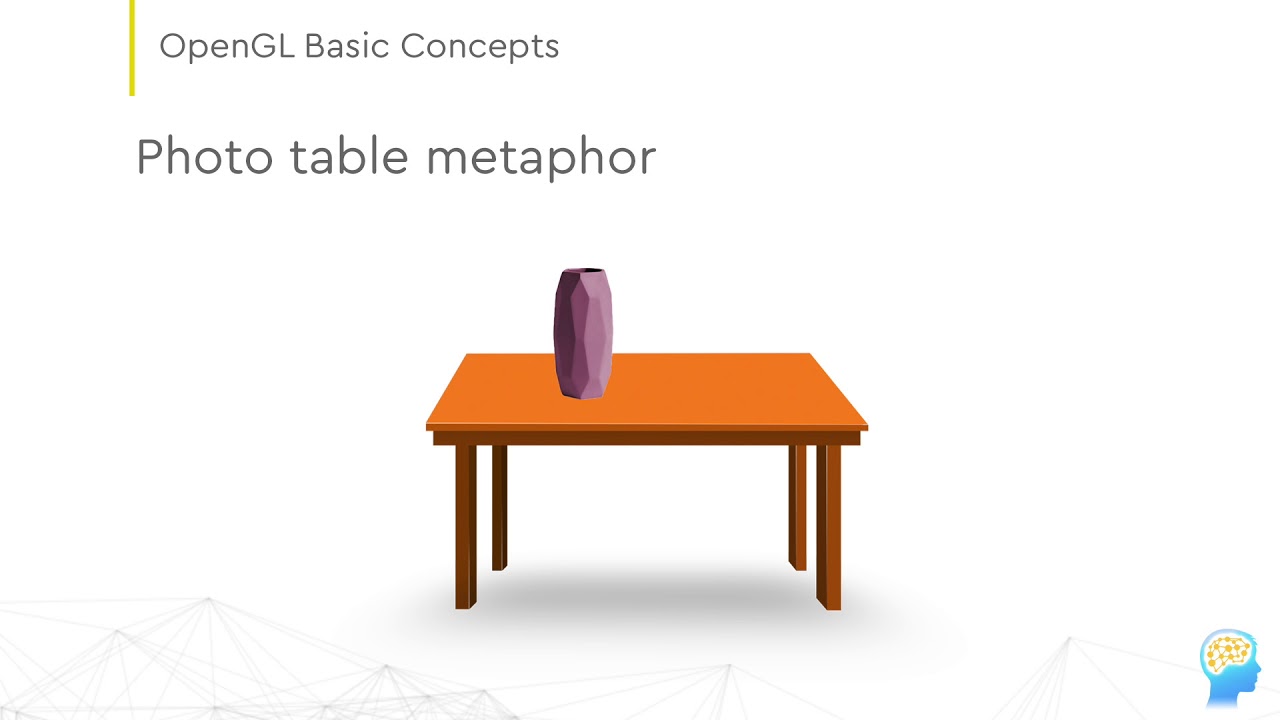 OpenGL Basic Concepts

Photo table metaphor